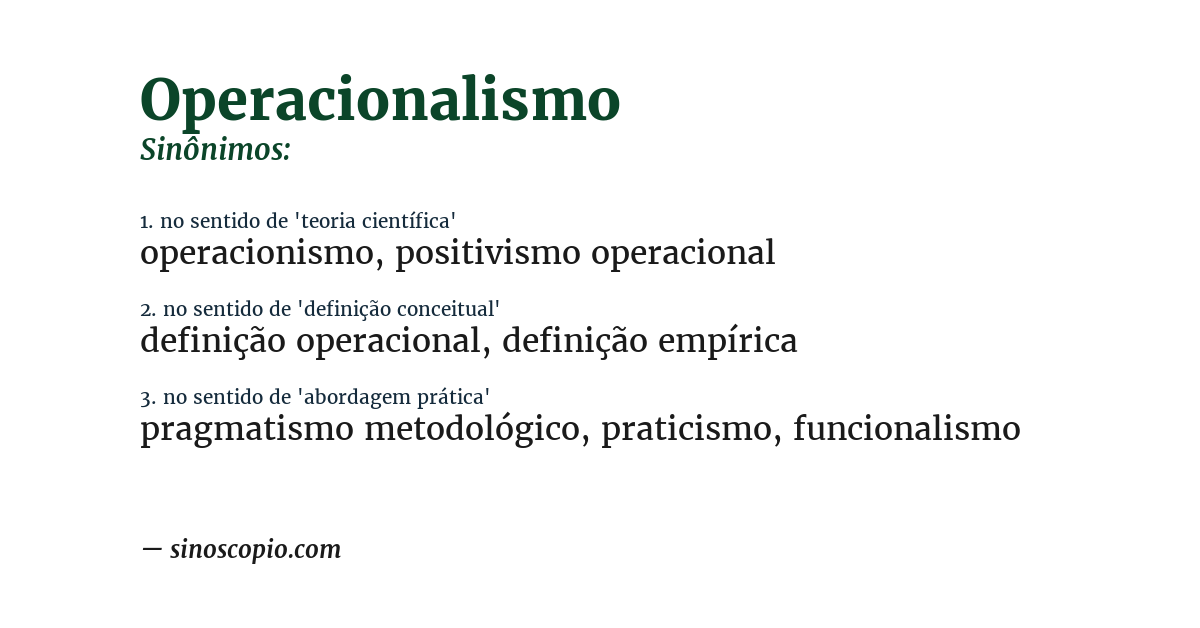 Operacionalismo
Sinônimos:

1. no sentido de 'teoria científica'
operacionismo, positivismo operacional

2. no sentido de 'definição conceitual'
definição operacional, definição empírica

3. no sentido de 'abordagem prática'
pragmatismo metodológico, praticismo, funcionalismo

— sinoscopio.com